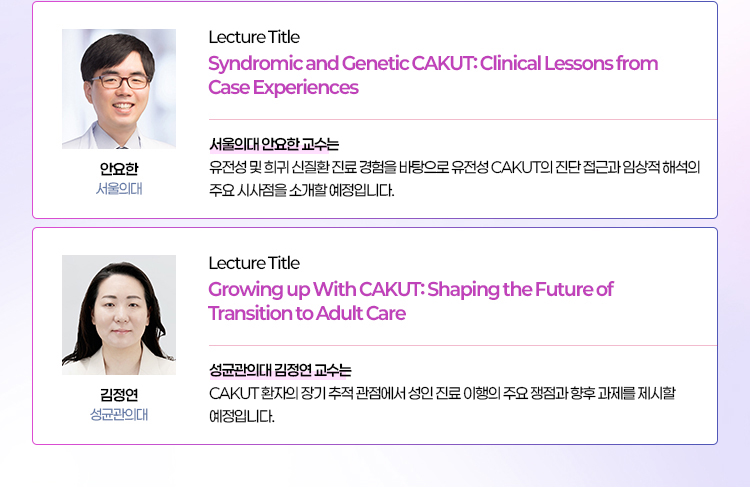 안요한
서울의대

Lecture Title
Syndromic and Genetic CAKUT: Clinical Lessons from Case Experiences

서울의대 안요한 교수는
유전성 및 희귀 신질환 진료 경험을 바탕으로 유전성 CAKUT의 진단 접근과 임상적 해석의 주요 시사점을 소개할 예정입니다.

김정연
성균관의대

Lecture Title
Growing up With CAKUT: Shaping the Future of Transition to Adult Care

성균관의대 김정연 교수는
CAKUT 환자의 장기 추적 관점에서 성인 진료 이행의 주요 쟁점과 향후 과제를 제시할 예정입니다.